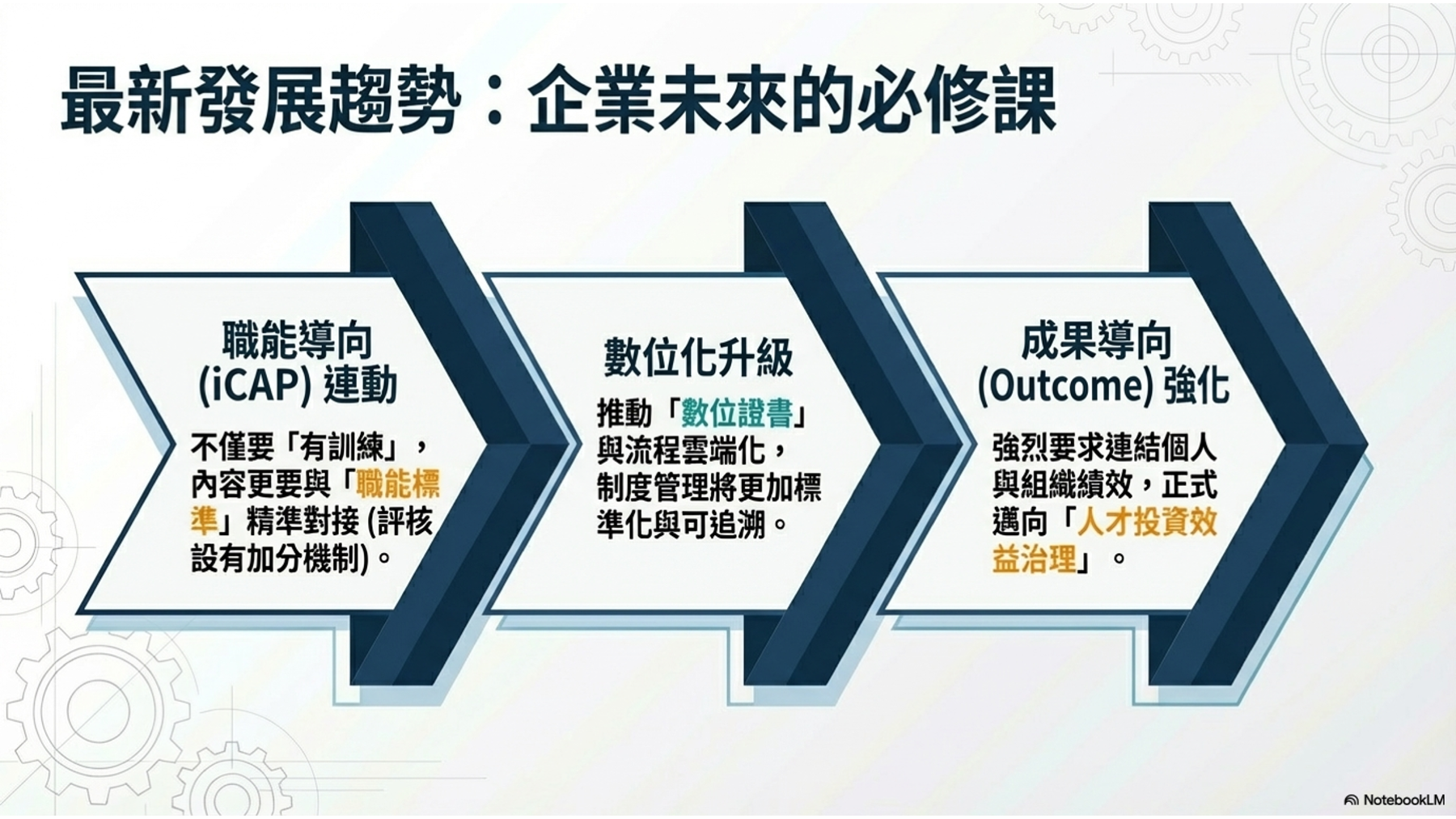 最新發展趨勢：企業未來的必修課

職能導向 (iCAP) 連動

不僅要「有訓練」，內容更要與「職能標準」精準對接 (評核設有加分機制)。

數位化升級

推動「數位證書」與流程雲端化，制度管理將更加標準化與可追溯。

成果導向 (Outcome) 強化

強烈要求連結個人與組織績效，正式邁向「人才投資效益治理」。

NotebookLM